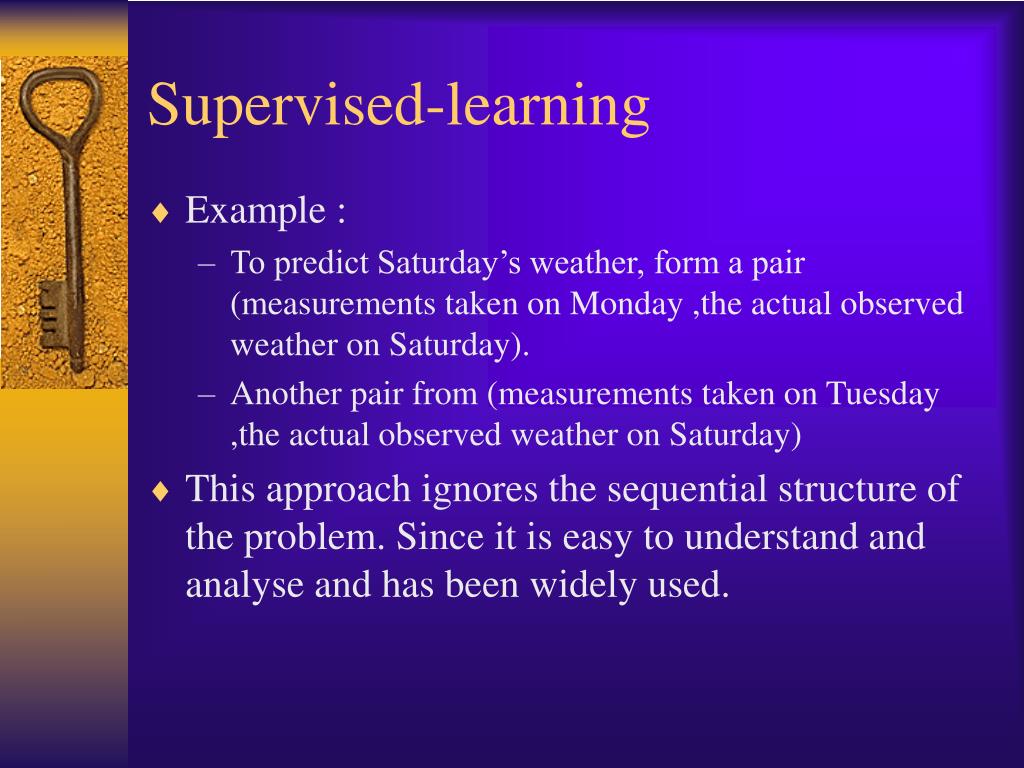 Supervised-learning

♦ Example :
– To predict Saturday’s weather, form a pair (measurements taken on Monday ,the actual observed weather on Saturday).
– Another pair from (measurements taken on Tuesday ,the actual observed weather on Saturday)

♦ This approach ignores the sequential structure of the problem. Since it is easy to understand and analyse and has been widely used.